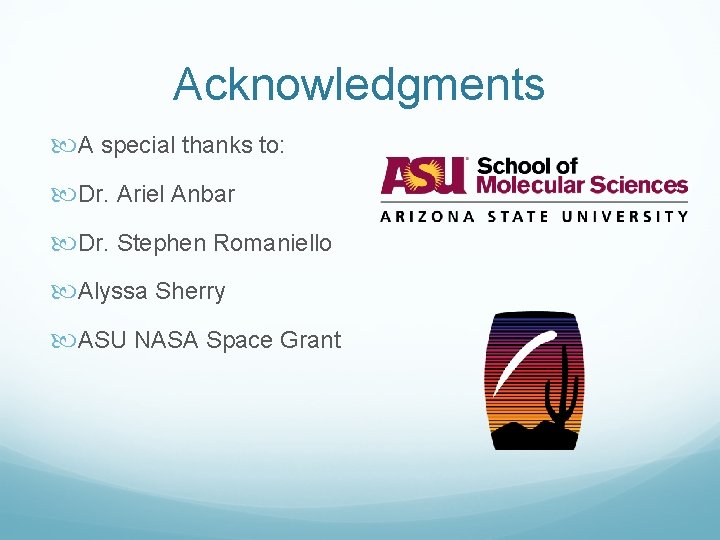 Acknowledgments

A special thanks to:

Dr. Ariel Anbar

Dr. Stephen Romaniello

Alyssa Sherry

ASU NASA Space Grant

ASU School of Molecular Sciences
ARIZONA STATE UNIVERSITY